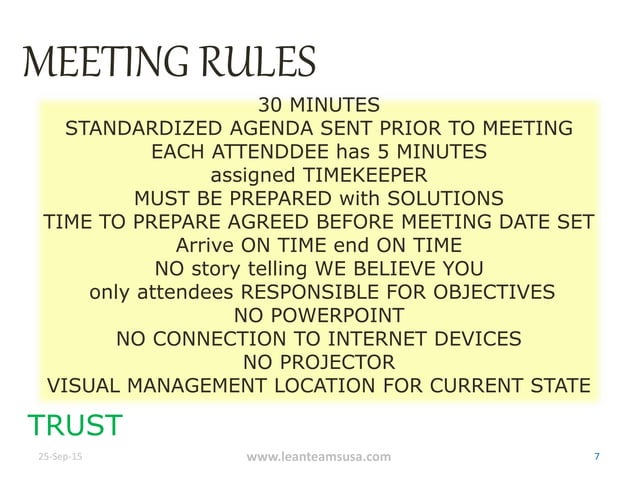 MEETING RULES

30 MINUTES
STANDARDIZED AGENDA SENT PRIOR TO MEETING
EACH ATTENDDEE has 5 MINUTES
assigned TIMEKEEPER
MUST BE PREPARED with SOLUTIONS
TIME TO PREPARE AGREED BEFORE MEETING DATE SET
Arrive ON TIME end ON TIME
NO story telling WE BELIEVE YOU
only attendees RESPONSIBLE FOR OBJECTIVES
NO POWERPOINT
NO CONNECTION TO INTERNET DEVICES
NO PROJECTOR
VISUAL MANAGEMENT LOCATION FOR CURRENT STATE

TRUST

25-Sep-15

www.leanteamsusa.com

7